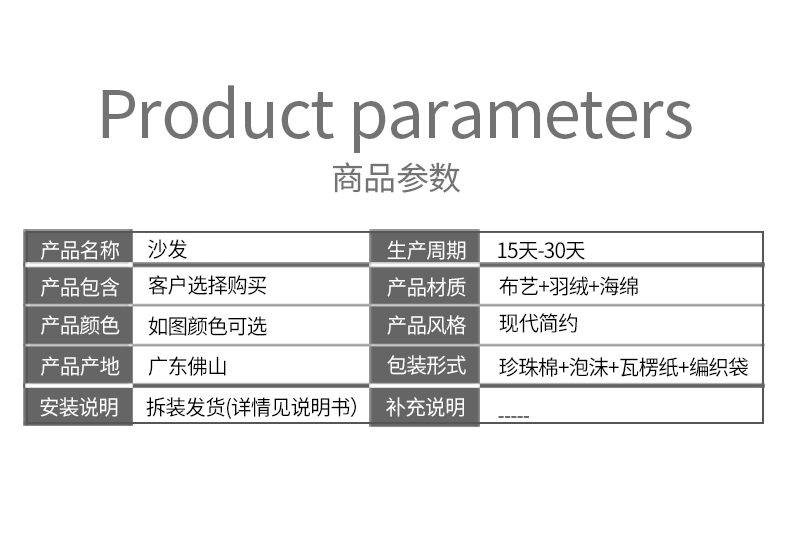 Product parameters
商品参数

| 产品名称 | 沙发 | 生产周期 | 15天-30天 |
|---|---|---|---|
| 产品包含 | 客户选择购买 | 产品材质 | 布艺+羽绒+海绵 |
| 产品颜色 | 如图颜色可选 | 产品风格 | 现代简约 |
| 产品产地 | 广东佛山 | 包装形式 | 珍珠棉+泡沫+瓦楞纸+编织袋 |
| 安装说明 | 拆装发货(详情见说明书) | 补充说明 | ----- |